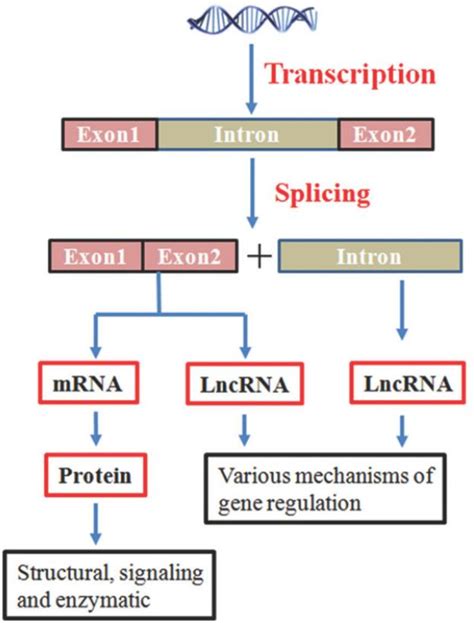 Transcription

Exon1 Intron Exon2

Splicing

Exon1 Exon2 + Intron

mRNA LncRNA LncRNA

Protein

Various mechanisms of gene regulation

Structural, signaling and enzymatic